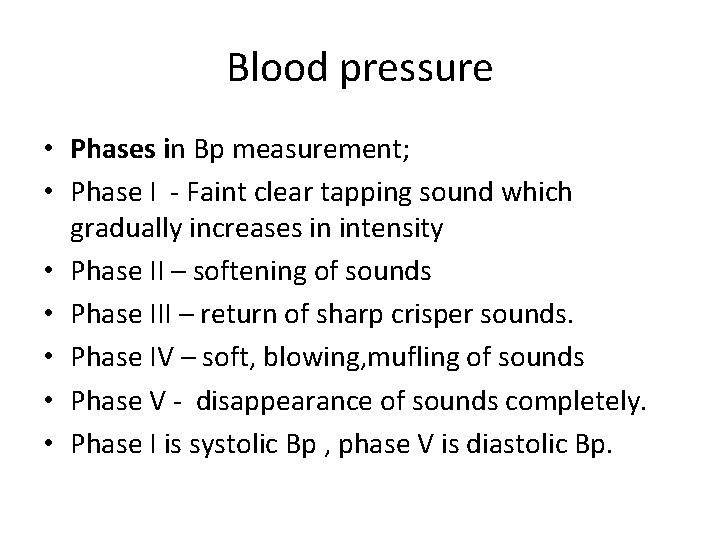 Blood pressure

• Phases in Bp measurement;
• Phase I - Faint clear tapping sound which gradually increases in intensity
• Phase II – softening of sounds
• Phase III – return of sharp crisper sounds.
• Phase IV – soft, blowing,mufling of sounds
• Phase V - disappearance of sounds completely.
• Phase I is systolic Bp , phase V is diastolic Bp.